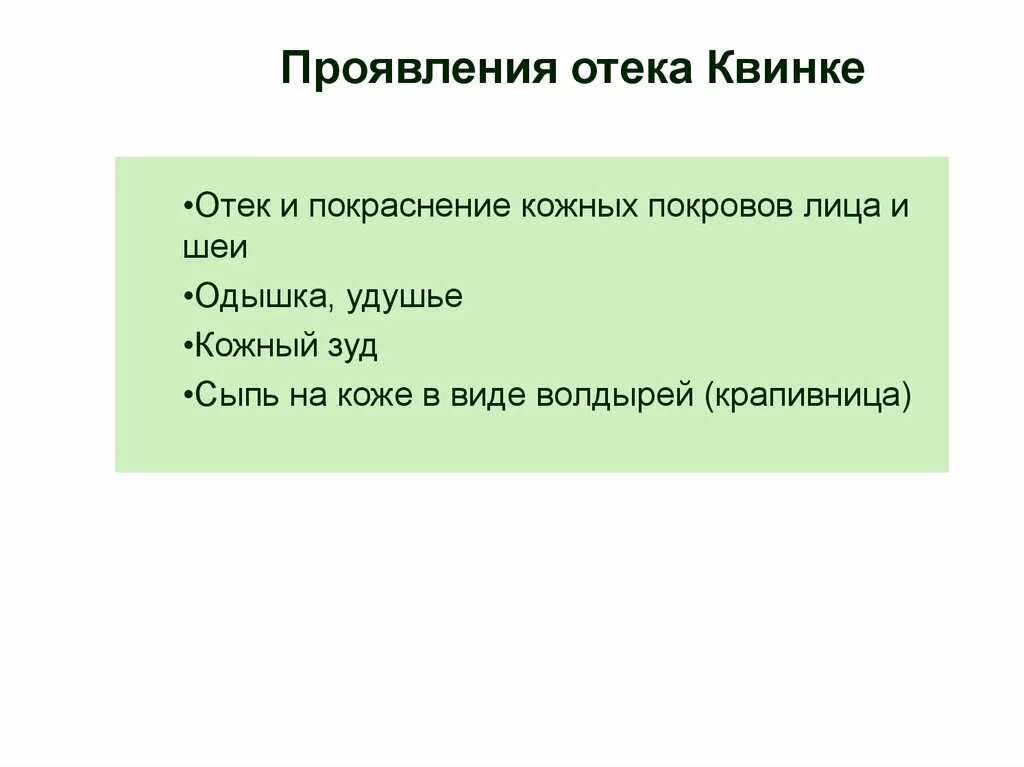 Проявления отека Квинке

•Отек и покраснение кожных покровов лица и шеи

•Одышка, удушье

•Кожный зуд

•Сыпь на коже в виде волдырей (крапивница)